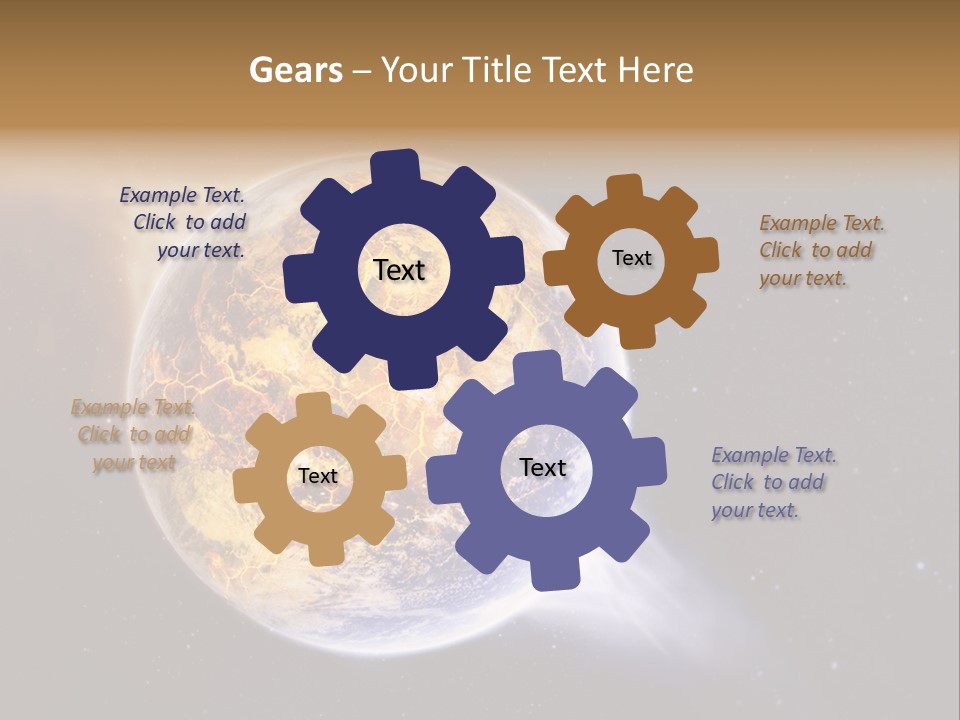 Gears – Your Title Text Here

Example Text. Click to add your text.

Text

Text

Example Text. Click to add your text.

Example Text. Click to add your text

Text

Text

Example Text. Click to add your text.